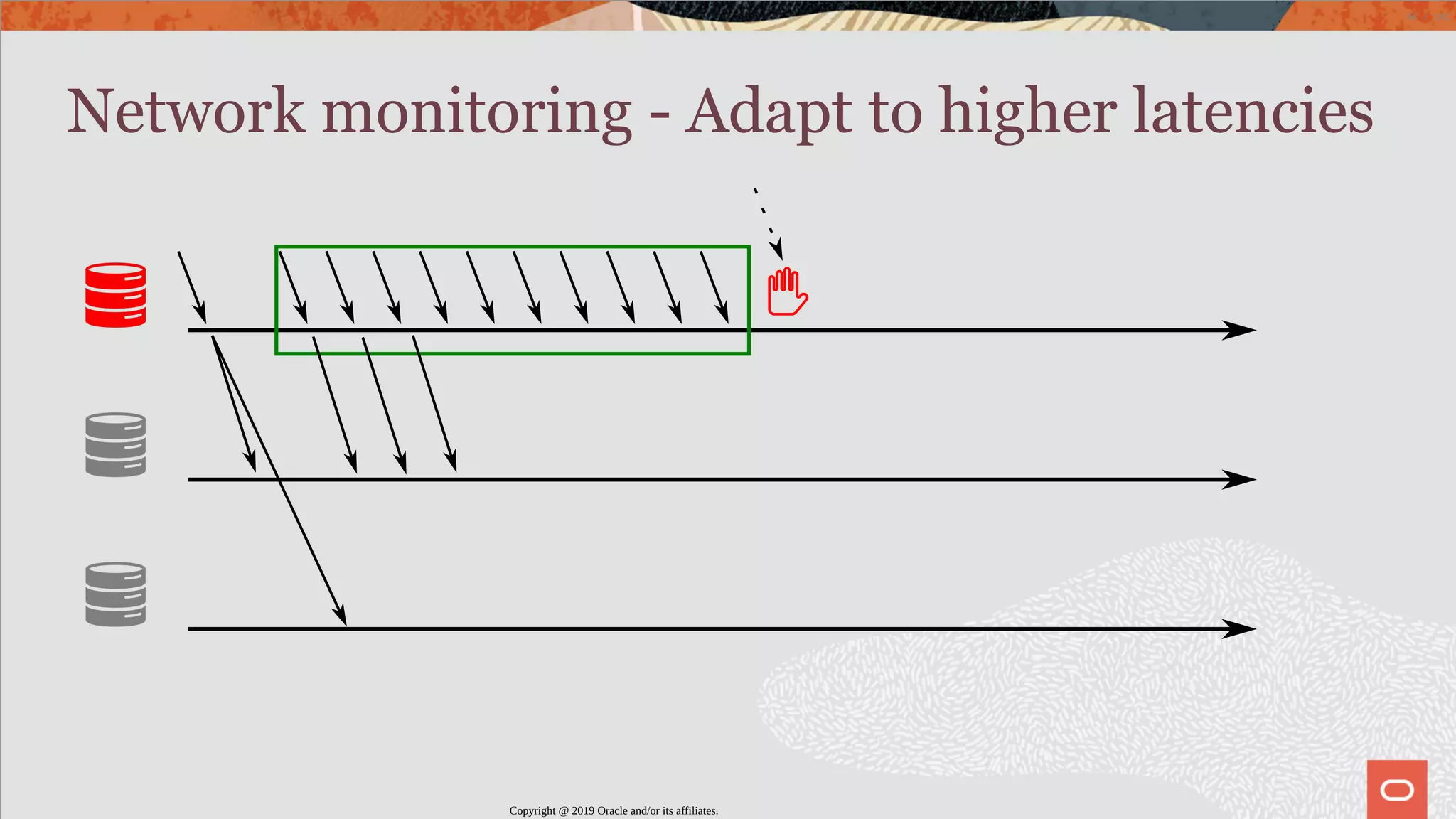 Network monitoring - Adapt to higher latencies

Copyright @ 2019 Oracle and/or its affiliates.